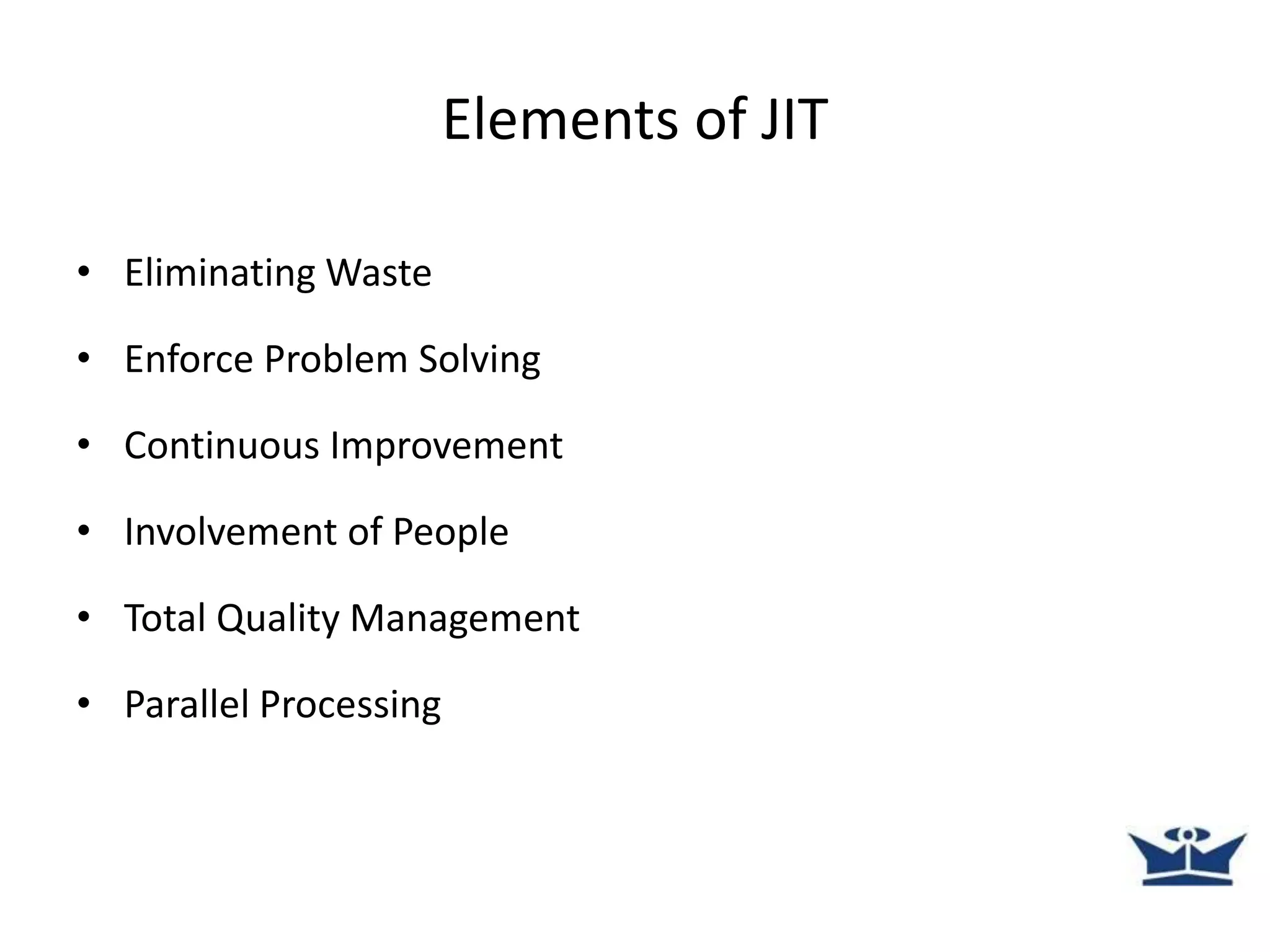 Elements of JIT

• Eliminating Waste
• Enforce Problem Solving
• Continuous Improvement
• Involvement of People
• Total Quality Management
• Parallel Processing